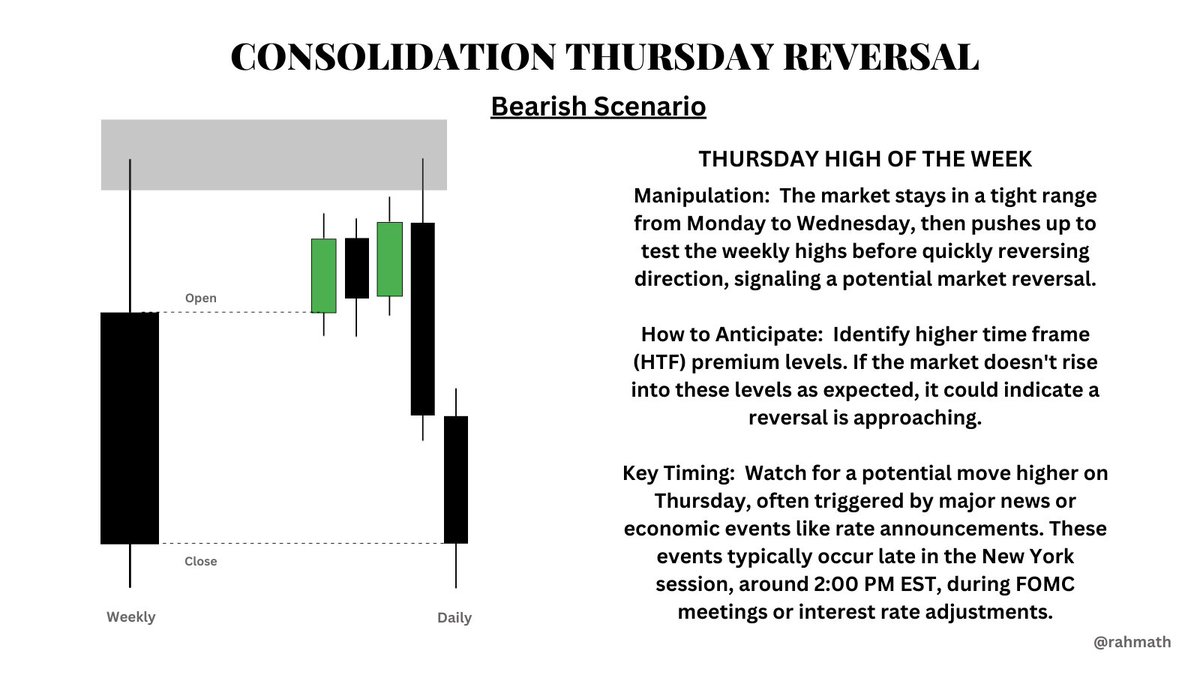 CONSOLIDATION THURSDAY REVERSAL

Bearish Scenario

Open

Close

Weekly

Daily

THURSDAY HIGH OF THE WEEK

Manipulation: The market stays in a tight range from Monday to Wednesday, then pushes up to test the weekly highs before quickly reversing direction, signaling a potential market reversal.

How to Anticipate: Identify higher time frame (HTF) premium levels. If the market doesn't rise into these levels as expected, it could indicate a reversal is approaching.

Key Timing: Watch for a potential move higher on Thursday, often triggered by major news or economic events like rate announcements. These events typically occur late in the New York session, around 2:00 PM EST, during FOMC meetings or interest rate adjustments.

@rahmath